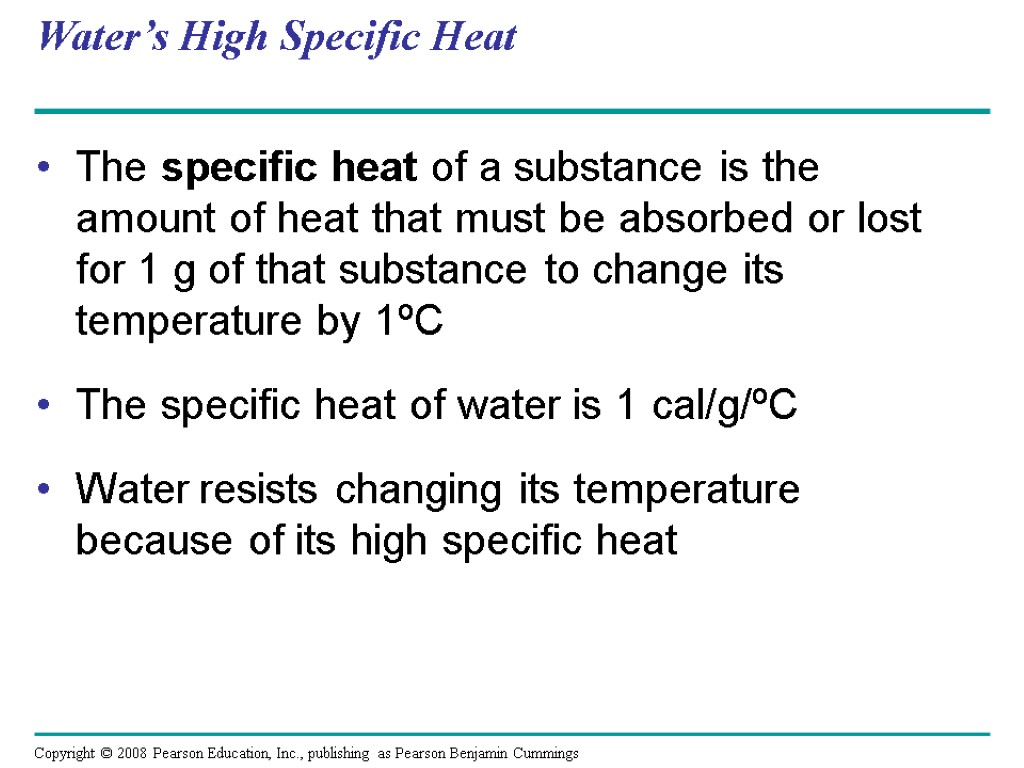 Water's High Specific Heat

• The specific heat of a substance is the amount of heat that must be absorbed or lost for 1 g of that substance to change its temperature by 1ºC

• The specific heat of water is 1 cal/g/ºC

• Water resists changing its temperature because of its high specific heat

Copyright © 2008 Pearson Education, Inc., publishing as Pearson Benjamin Cummings